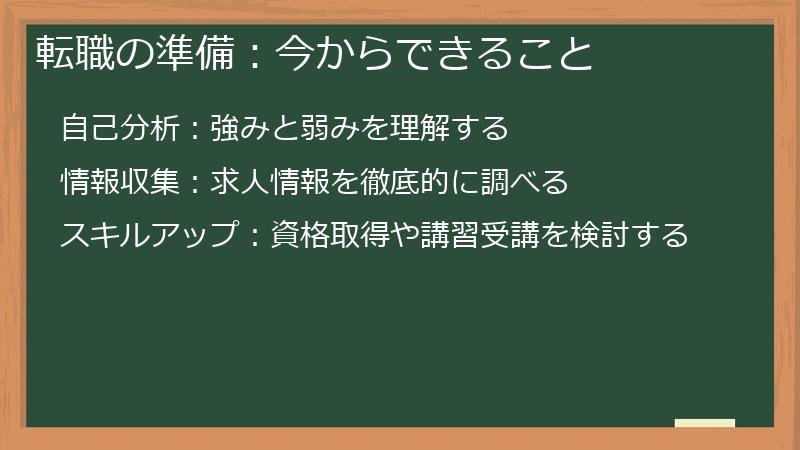 転職の準備：今からできること

自己分析：強みと弱みを理解する

情報収集：求人情報を徹底的に調べる

スキルアップ：資格取得や講習受講を検討する